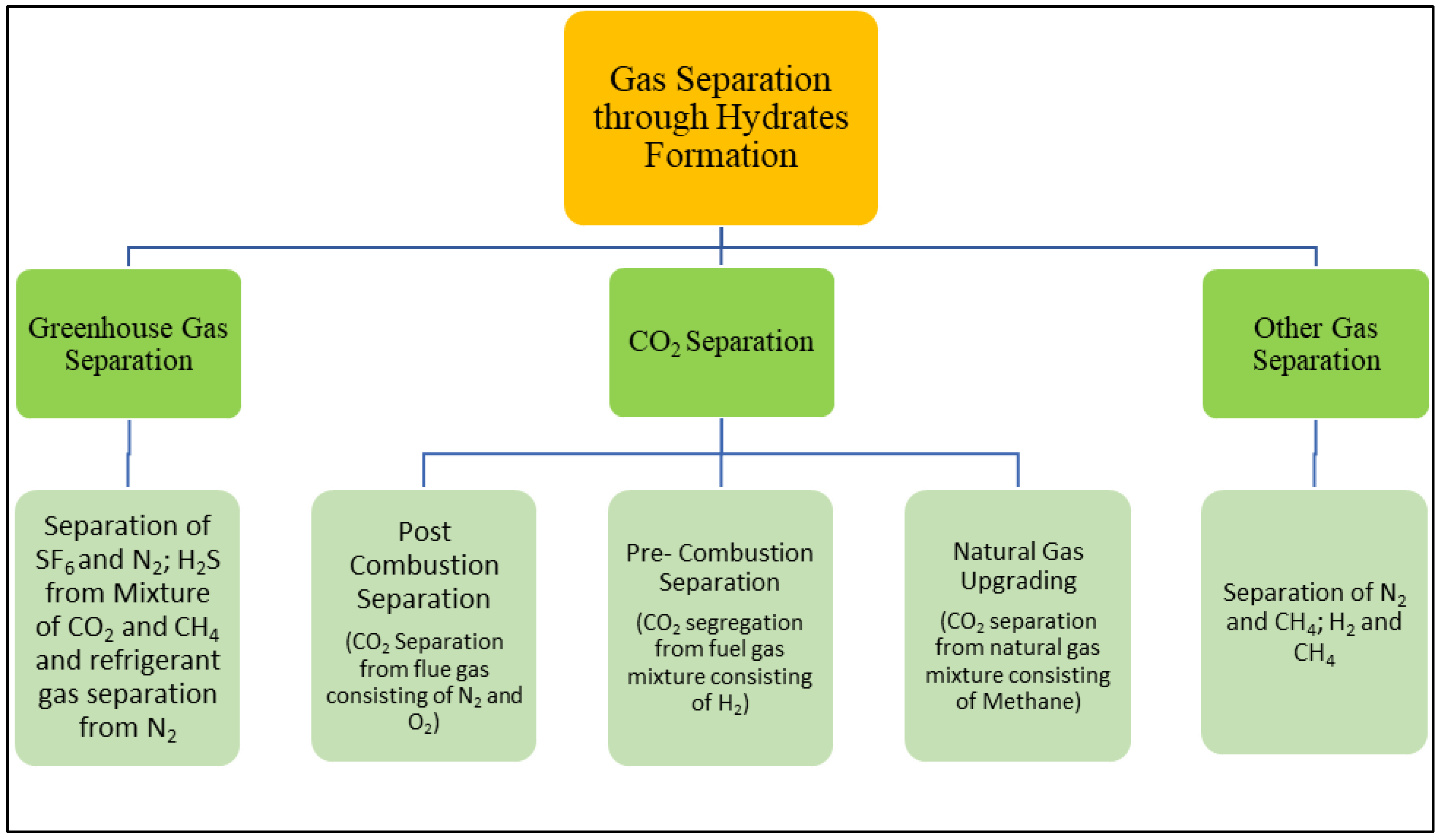 Gas Separation through Hydrates Formation

Greenhouse Gas Separation

$CO_2$ Separation

Other Gas Separation

Separation of $SF_6$ and $N_2$; $H_2S$ from Mixture of $CO_2$ and $CH_4$ and refrigerant gas separation from $N_2$

Post Combustion Separation

($CO_2$ Separation from flue gas consisting of $N_2$ and $O_2$)

Pre- Combustion Separation

($CO_2$ segregation from fuel gas mixture consisting of $H_2$)

Natural Gas Upgrading

($CO_2$ separation from natural gas mixture consisting of Methane)

Separation of $N_2$ and $CH_4$; $H_2$ and $CH_4$